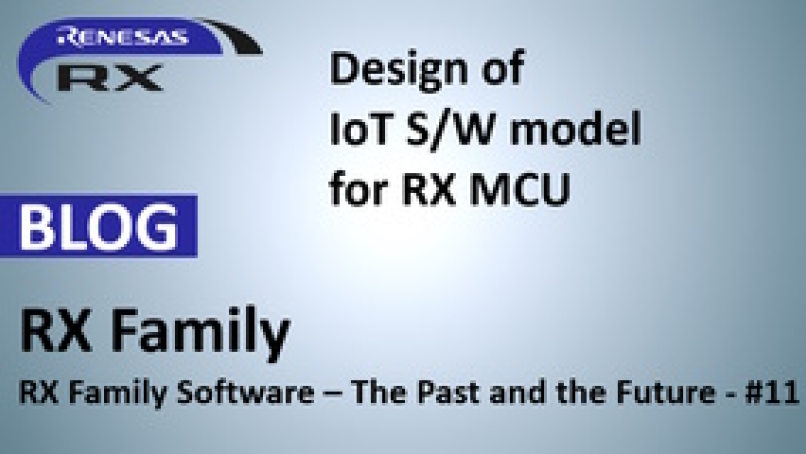 RENESAS
RX

Design of
IoT S/W model
for RX MCU

BLOG

RX Family

RX Family Software – The Past and the Future - #11